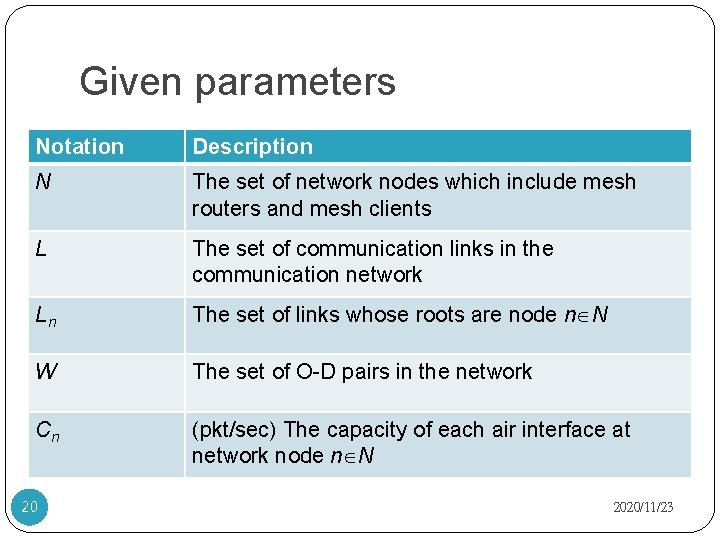 Given parameters

| Notation | Description |
|---|---|
| $N$ | The set of network nodes which include mesh routers and mesh clients |
| $L$ | The set of communication links in the communication network |
| $L_n$ | The set of links whose roots are node $n \in N$ |
| $W$ | The set of O-D pairs in the network |
| $C_n$ | (pkt/sec) The capacity of each air interface at network node $n \in N$ |

20

2020/11/23